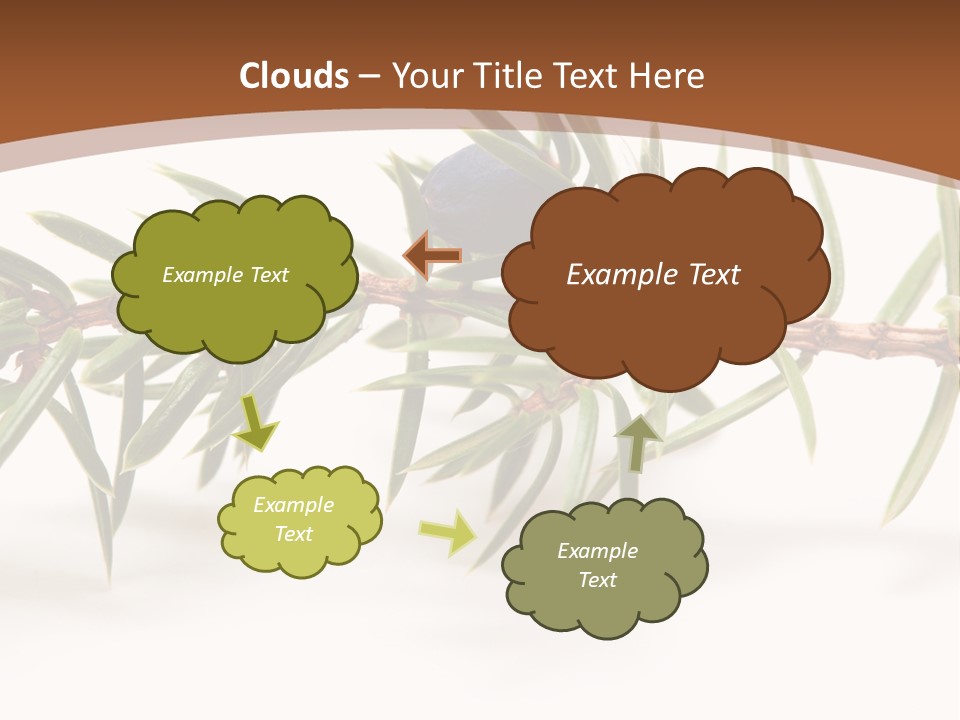 Clouds – Your Title Text Here

Example Text

Example Text

Example Text

Example Text